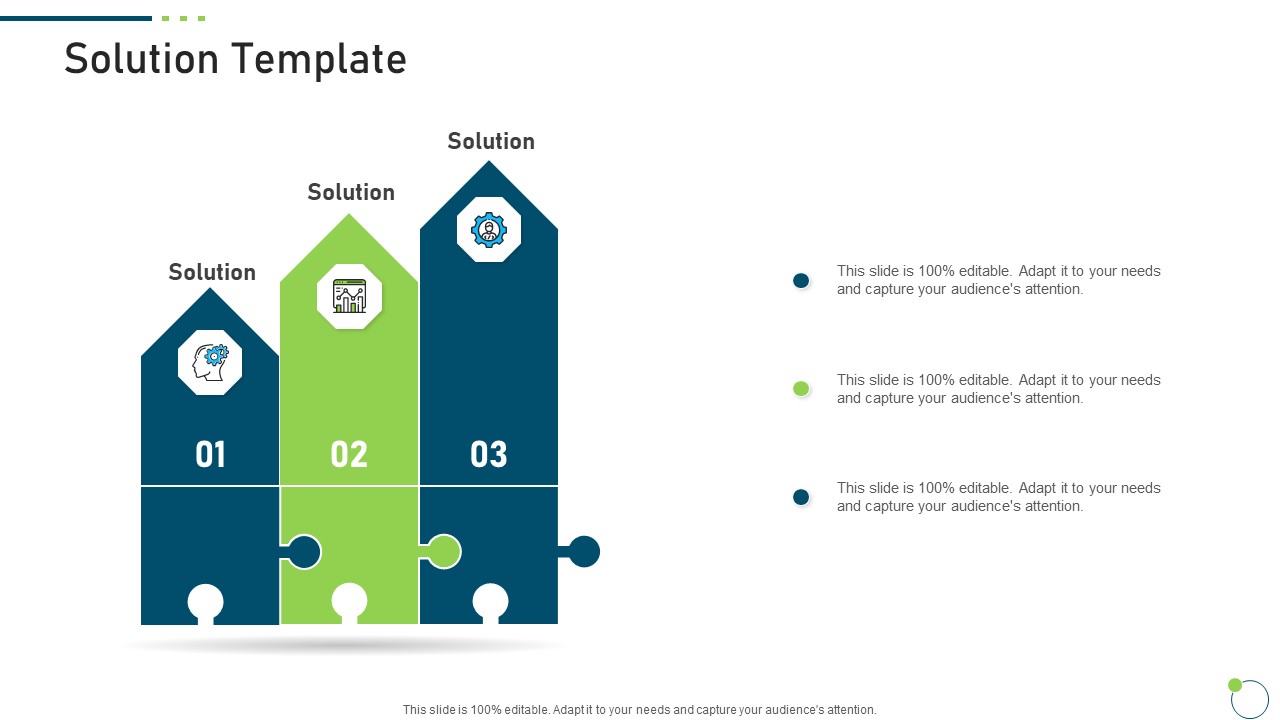 Solution Template

Solution

Solution

Solution

01

02

03

This slide is 100% editable. Adapt it to your needs and capture your audience's attention.

This slide is 100% editable. Adapt it to your needs and capture your audience's attention.

This slide is 100% editable. Adapt it to your needs and capture your audience's attention.

This slide is 100% editable. Adapt it to your needs and capture your audience's attention.